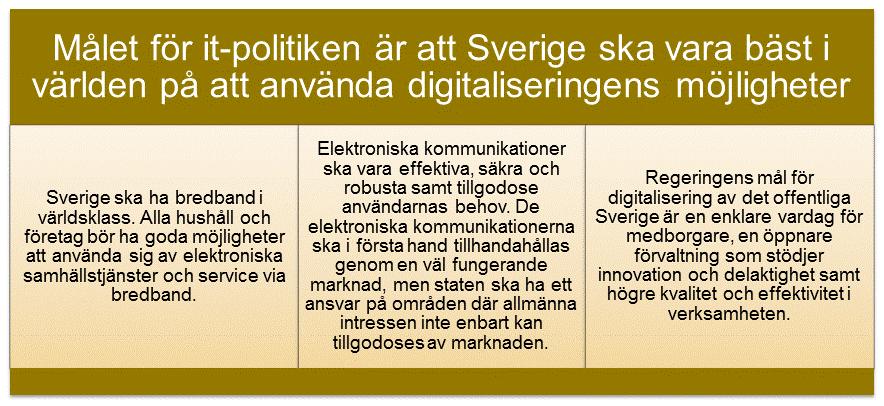 Målet för it-politiken är att Sverige ska vara bäst i världen på att använda digitaliseringens möjligheter

Sverige ska ha bredband i världsklass. Alla hushåll och företag bör ha goda möjligheter att använda sig av elektroniska samhällstjänster och service via bredband.

Elektroniska kommunikationer ska vara effektiva, säkra och robusta samt tillgodose användarnas behov. De elektroniska kommunikationerna ska i första hand tillhandahållas genom en väl fungerande marknad, men staten ska ha ett ansvar på områden där allmänna intressen inte enbart kan tillgodoses av marknaden.

Regeringens mål för digitalisering av det offentliga Sverige är en enklare vardag för medborgare, en öppnare förvaltning som stödjer innovation och delaktighet samt högre kvalitet och effektivitet i verksamheten.